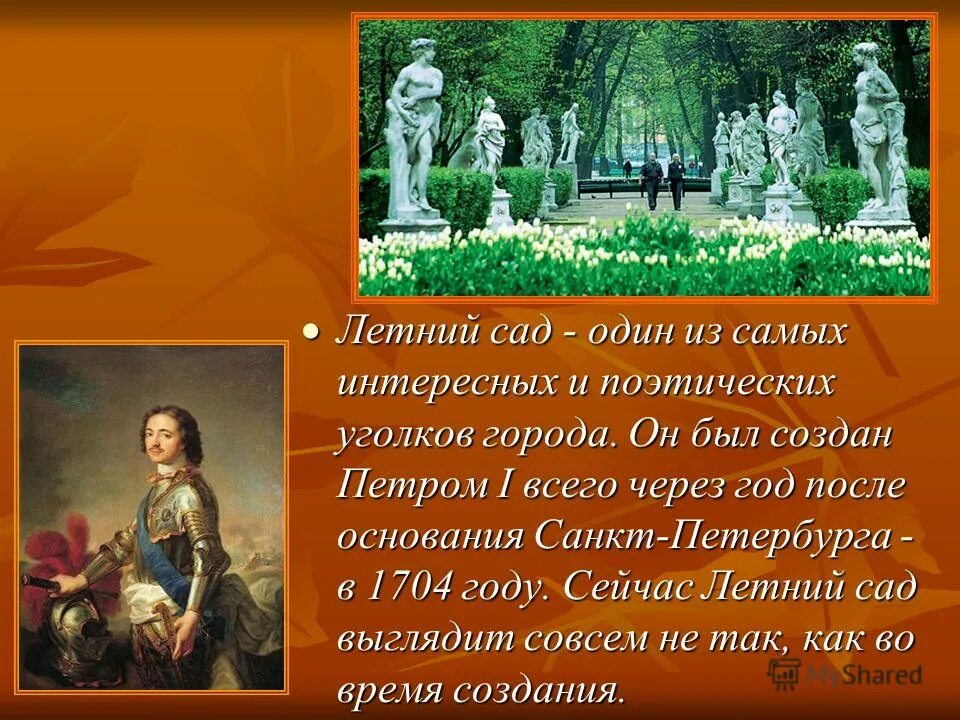 • Летний сад - один из самых интересных и поэтических уголков города. Он был создан Петром I всего через год после основания Санкт-Петербурга - в 1704 году. Сейчас Летний сад выглядит совсем не так, как во время создания.

MyShared